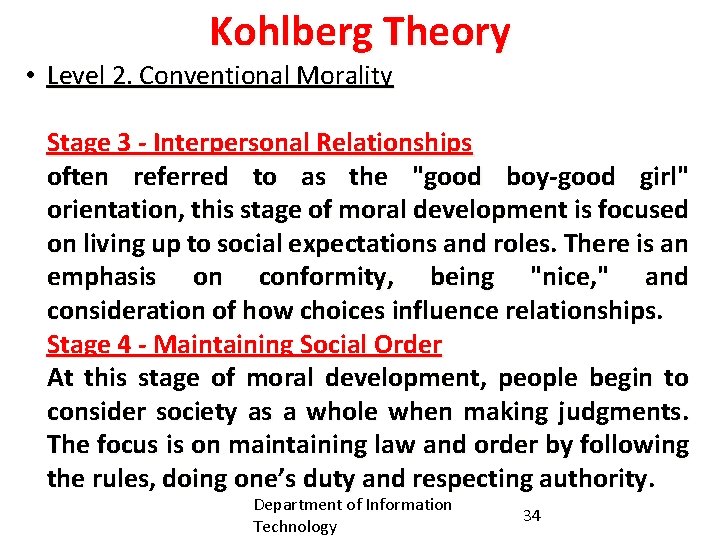 Kohlberg Theory

• Level 2. Conventional Morality

Stage 3 - Interpersonal Relationships
often referred to as the "good boy-good girl" orientation, this stage of moral development is focused on living up to social expectations and roles. There is an emphasis on conformity, being "nice," and consideration of how choices influence relationships.
Stage 4 - Maintaining Social Order
At this stage of moral development, people begin to consider society as a whole when making judgments. The focus is on maintaining law and order by following the rules, doing one's duty and respecting authority.

Department of Information Technology

34